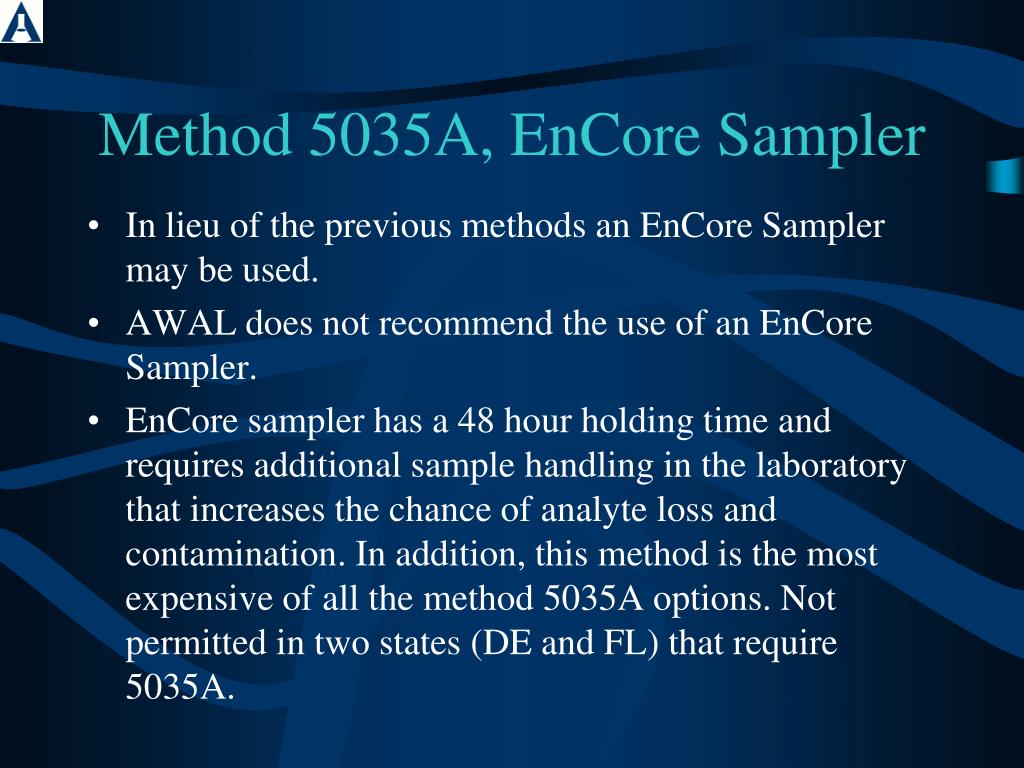 Method 5035A, EnCore Sampler

• In lieu of the previous methods an EnCore Sampler may be used.
• AWAL does not recommend the use of an EnCore Sampler.
• EnCore sampler has a 48 hour holding time and requires additional sample handling in the laboratory that increases the chance of analyte loss and contamination. In addition, this method is the most expensive of all the method 5035A options. Not permitted in two states (DE and FL) that require 5035A.